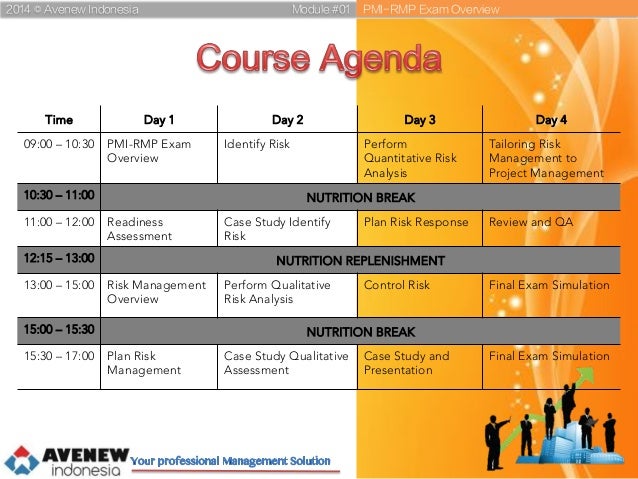 2014 © Avenew Indonesia Module #01 PMI-RMP Exam Overview

Course Agenda

| Time | Day 1 | Day 2 | Day 3 | Day 4 |
|---|---|---|---|---|
| 09:00 – 10:30 | PMI-RMP Exam Overview | Identify Risk | Perform Quantitative Risk Analysis | Tailoring Risk Management to Project Management |
| 10:30 – 11:00 | NUTRITION BREAK | | | |
| 11:00 – 12:00 | Readiness Assessment | Case Study Identify Risk | Plan Risk Response | Review and QA |
| 12:15 – 13:00 | NUTRITION REPLENISHMENT | | | |
| 13:00 – 15:00 | Risk Management Overview | Perform Qualitative Risk Analysis | Control Risk | Final Exam Simulation |
| 15:00 – 15:30 | NUTRITION BREAK | | | |
| 15:30 – 17:00 | Plan Risk Management | Case Study Qualitative Assessment | Case Study and Presentation | Final Exam Simulation |

AVENEW indonesia Your professional Management Solution